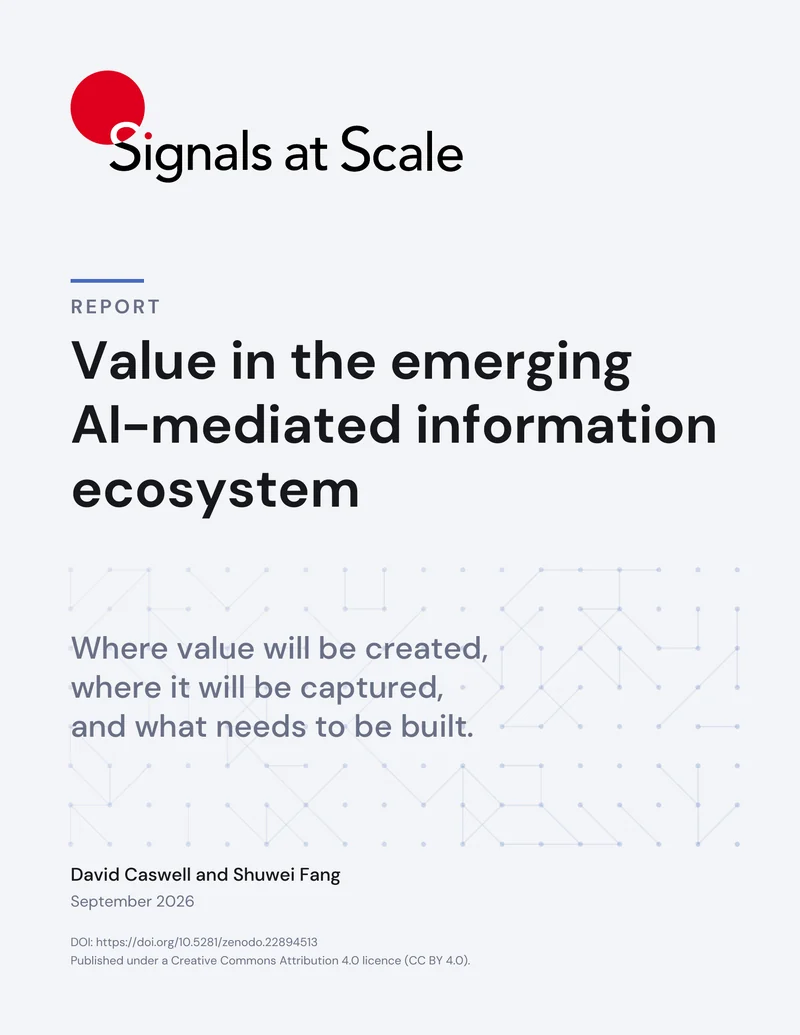 Signals at Scale

REPORT

Value in the emerging AI-mediated information ecosystem

Where value will be created, where it will be captured, and what needs to be built.

David Caswell and Shuwei Fang
September 2026

DOI: https://doi.org/10.5281/zenodo.22894513
Published under a Creative Commons Attribution 4.0 licence (CC BY 4.0).